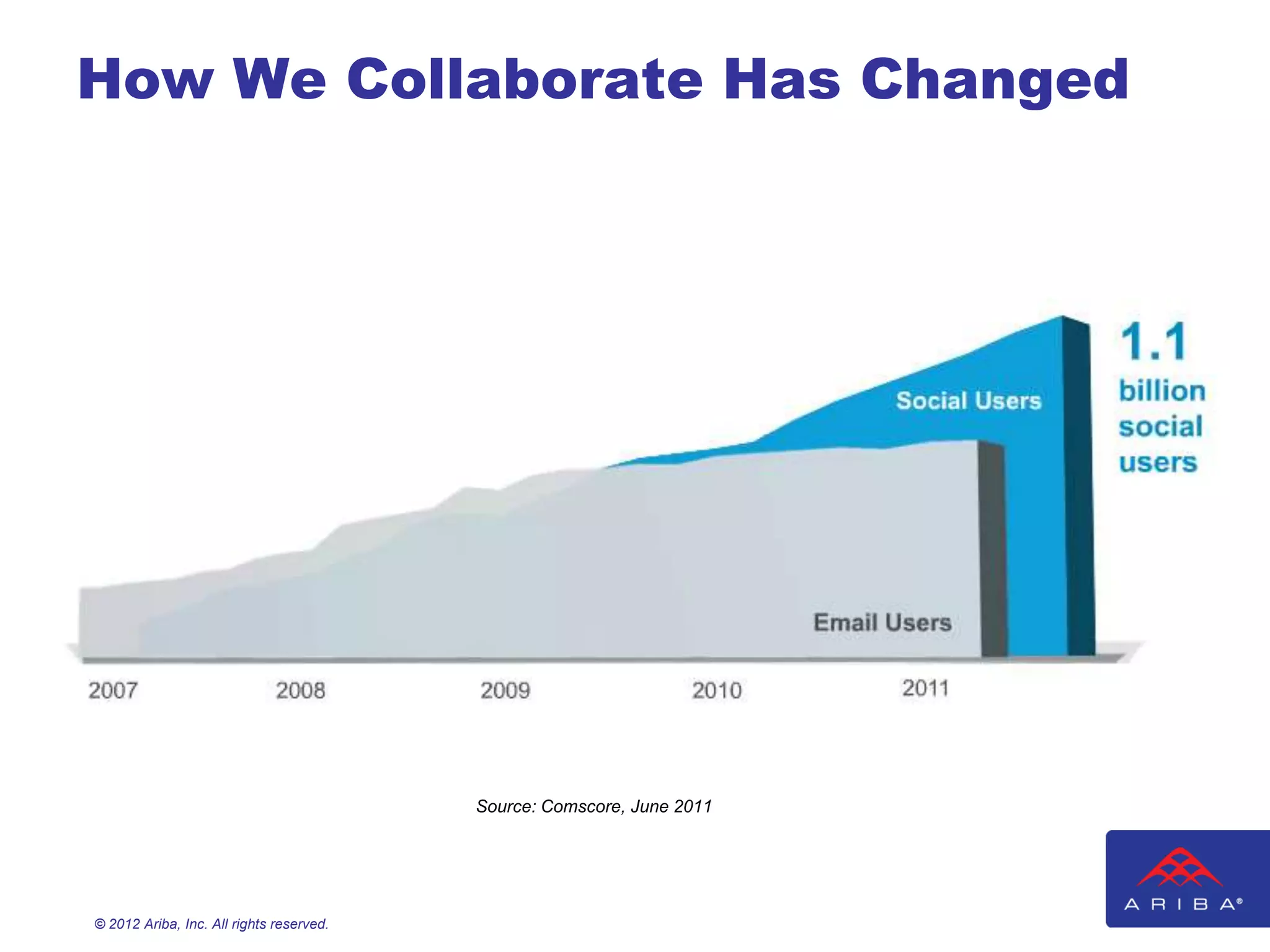 How We Collaborate Has Changed

Social Users

1.1 billion social users

Email Users

2007

2008

2009

2010

2011

Source: Comscore, June 2011

© 2012 Ariba, Inc. All rights reserved.

ARIBA®